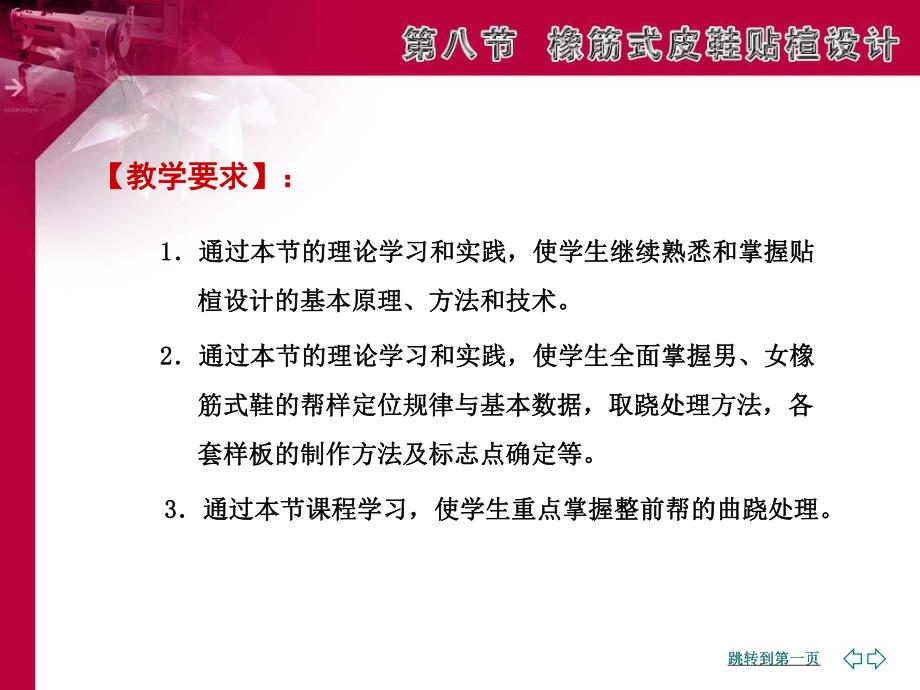 第八节　橡筋式皮鞋贴楦设计

【教学要求】：

1．通过本节的理论学习和实践，使学生继续熟悉和掌握贴楦设计的基本原理、方法和技术。

2．通过本节的理论学习和实践，使学生全面掌握男、女橡筋式鞋的帮样定位规律与基本数据，取跷处理方法，各套样板的制作方法及标志点确定等。

3．通过本节课程学习，使学生重点掌握整前帮的曲跷处理。

跳转到第一页